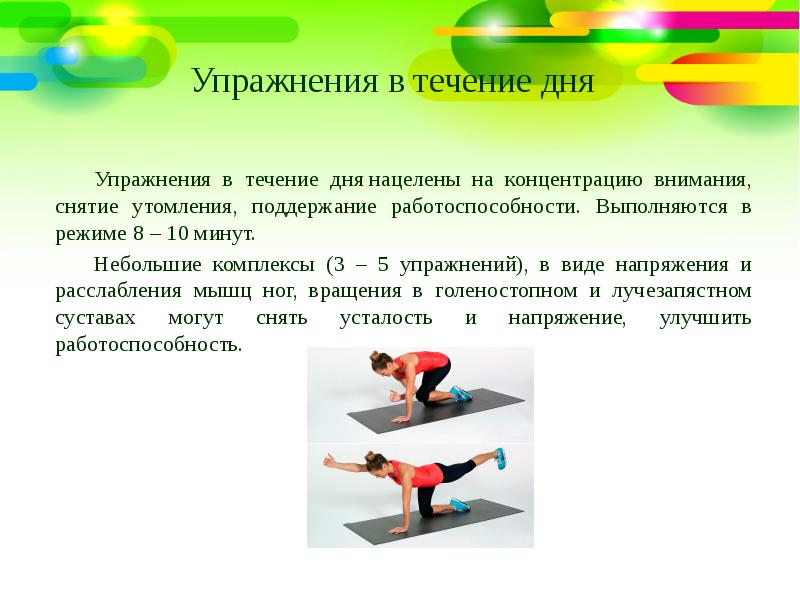 Упражнения в течение дня

Упражнения в течение дня нацелены на концентрацию внимания, снятие утомления, поддержание работоспособности. Выполняются в режиме 8 – 10 минут.

Небольшие комплексы (3 – 5 упражнений), в виде напряжения и расслабления мышц ног, вращения в голеностопном и лучезапястном суставах могут снять усталость и напряжение, улучшить работоспособность.